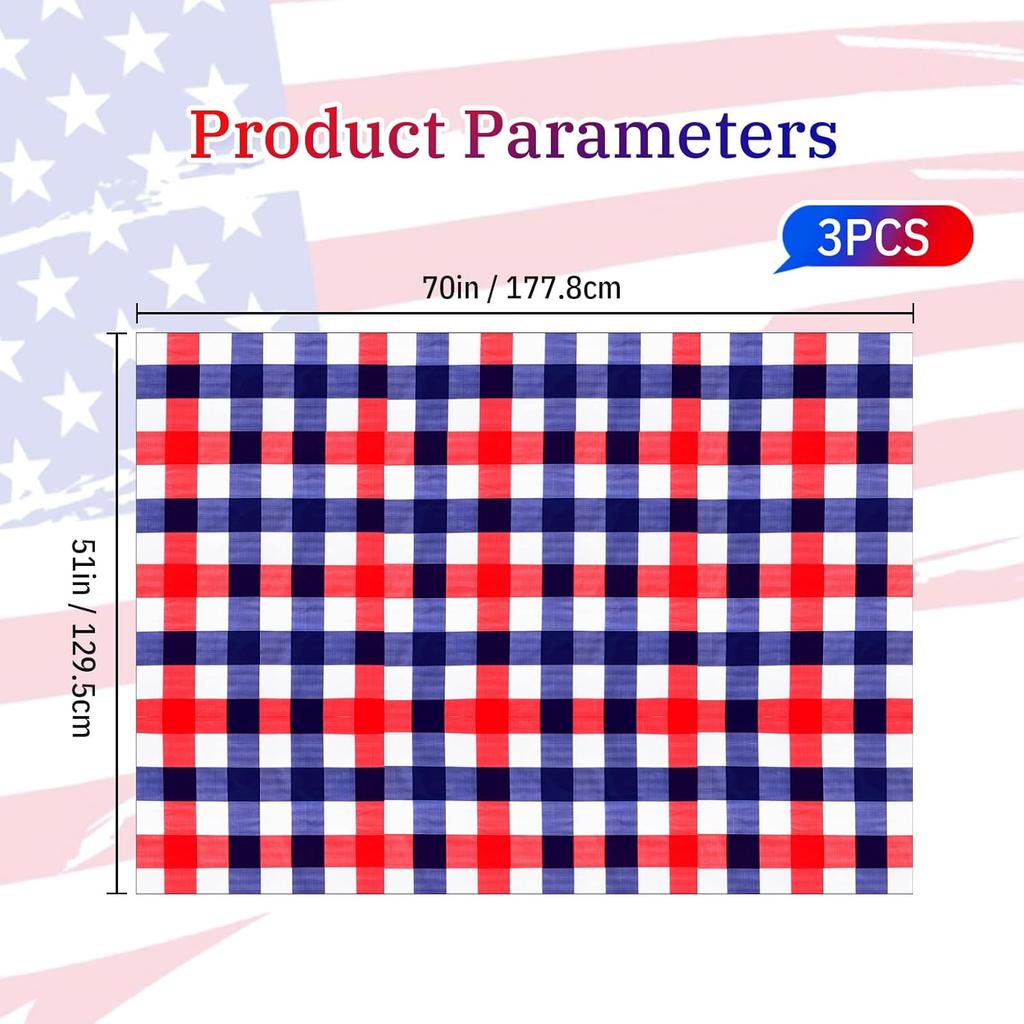 Product Parameters

3PCS

70in / 177.8cm

51in / 129.5cm